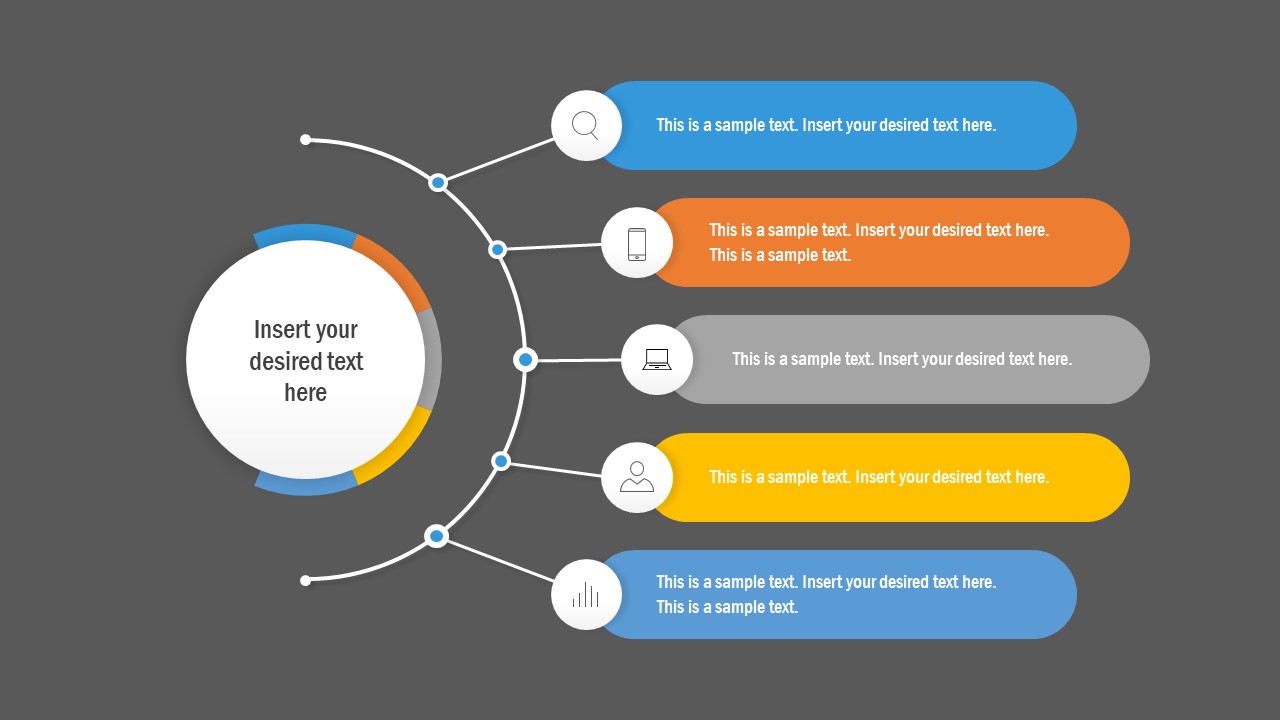 Insert your desired text here

This is a sample text. Insert your desired text here.

This is a sample text. Insert your desired text here. This is a sample text.

This is a sample text. Insert your desired text here.

This is a sample text. Insert your desired text here.

This is a sample text. Insert your desired text here. This is a sample text.